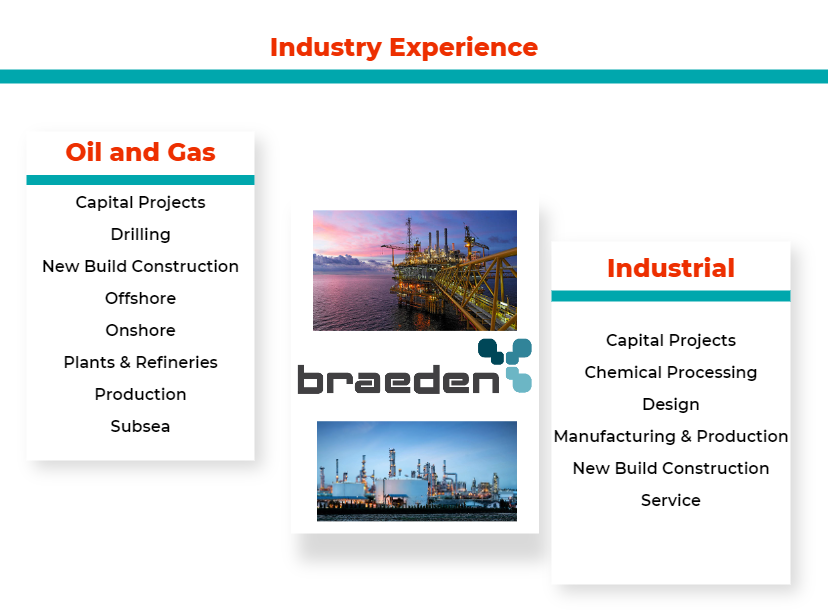 Industry Experience

Oil and Gas

Capital Projects

Drilling

New Build Construction

Offshore

Onshore

Plants & Refineries

Production

Subsea

braeden

Industrial

Capital Projects

Chemical Processing

Design

Manufacturing & Production

New Build Construction

Service